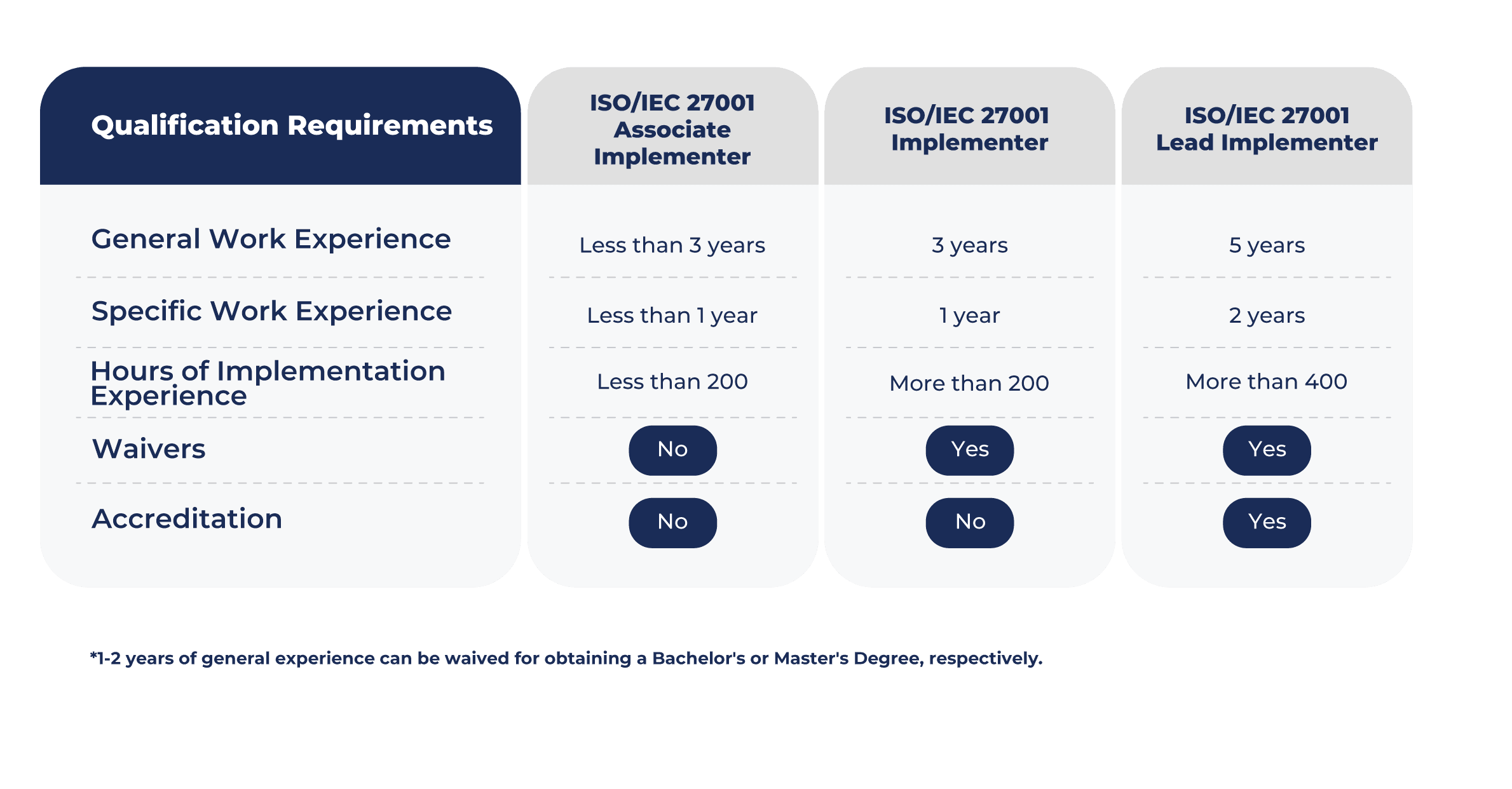 | Qualification Requirements | ISO/IEC 27001 Associate Implementer | ISO/IEC 27001 Implementer | ISO/IEC 27001 Lead Implementer |
|---|---|---|---|
| General Work Experience | Less than 3 years | 3 years | 5 years |
| Specific Work Experience | Less than 1 year | 1 year | 2 years |
| Hours of Implementation Experience | Less than 200 | More than 200 | More than 400 |
| Waivers | No | Yes | Yes |
| Accreditation | No | No | Yes |

*1-2 years of general experience can be waived for obtaining a Bachelor's or Master's Degree, respectively.